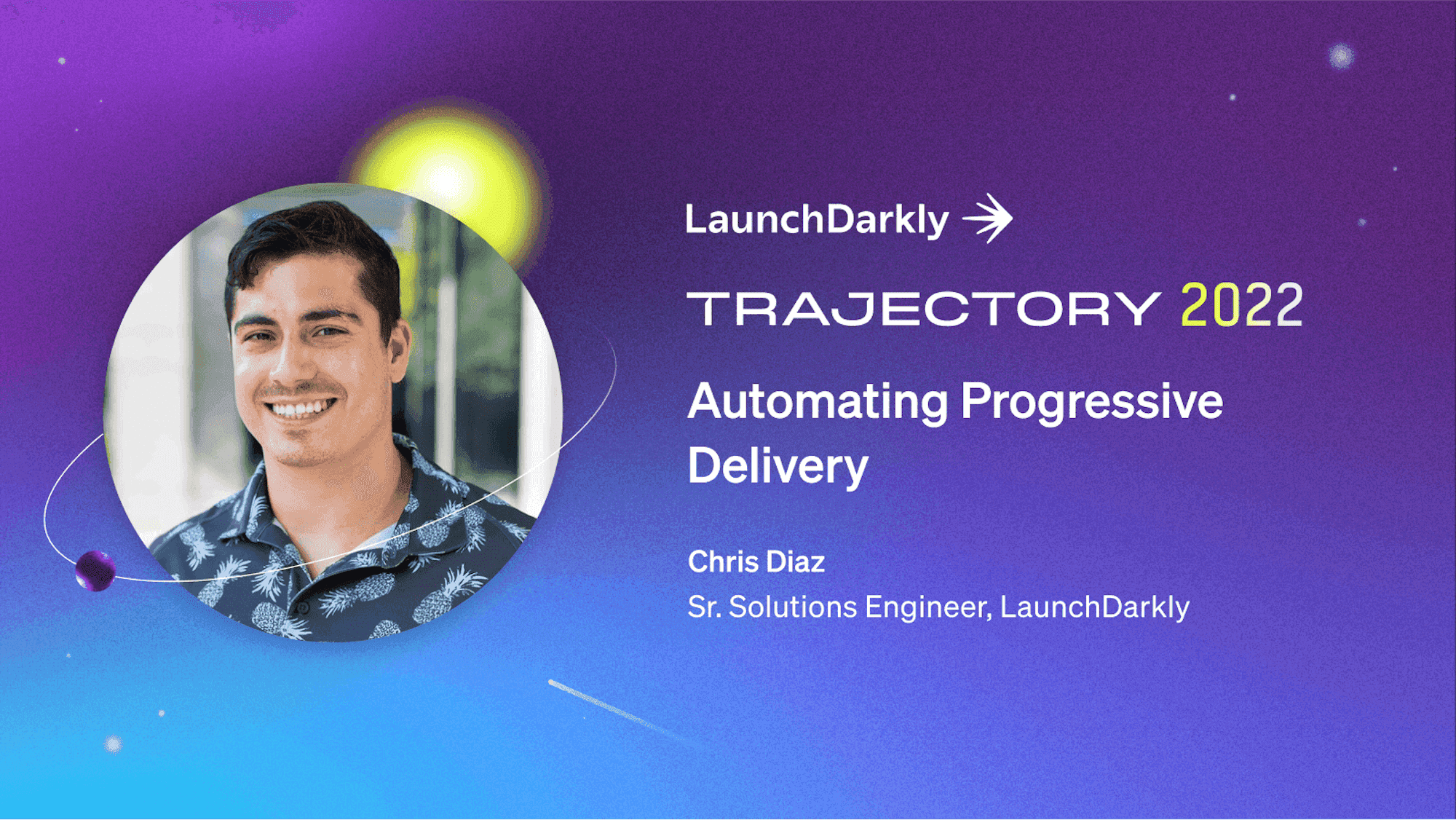 LaunchDarkly

TRAJECTORY 2022

Automating Progressive Delivery

Chris Diaz
Sr. Solutions Engineer, LaunchDarkly